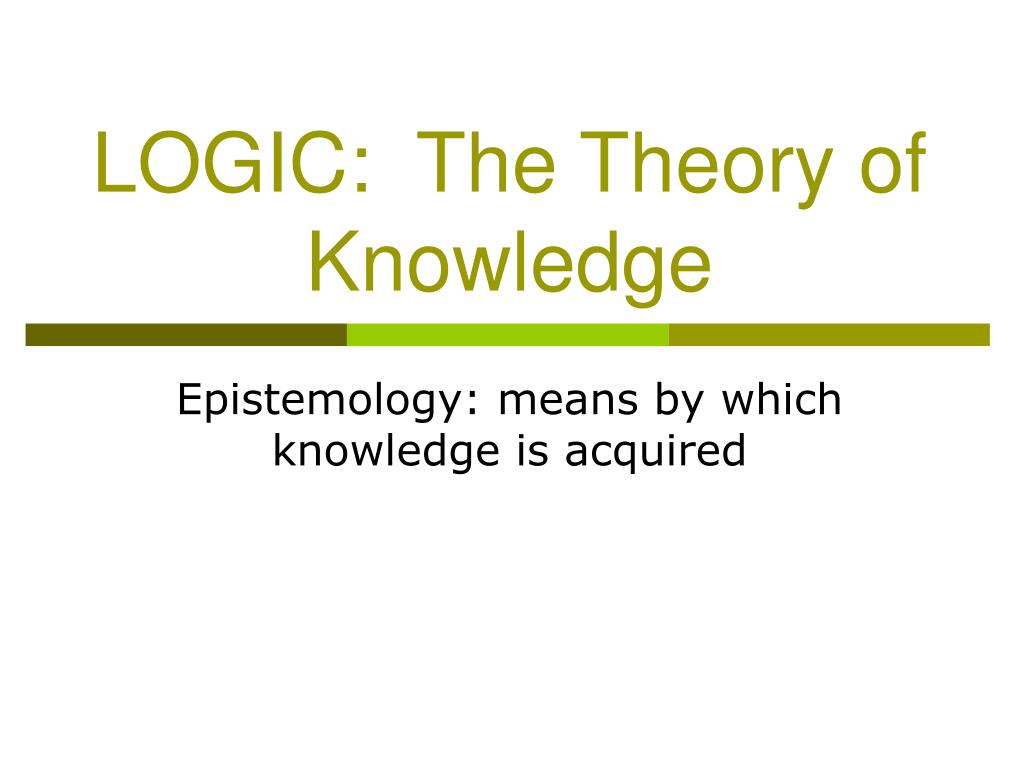 LOGIC: The Theory of Knowledge

Epistemology: means by which knowledge is acquired